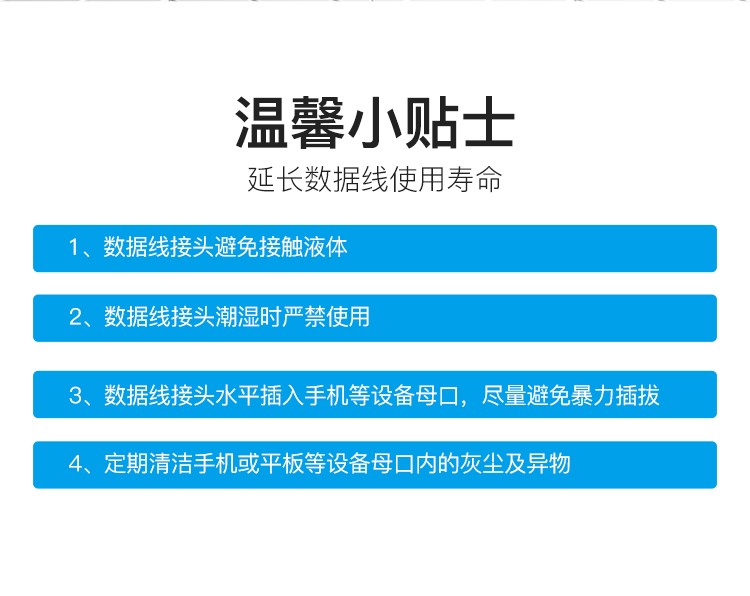 温馨小贴士

延长数据线使用寿命

1、数据线接头避免接触液体

2、数据线接头潮湿时严禁使用

3、数据线接头水平插入手机等设备母口，尽量避免暴力插拔

4、定期清洁手机或平板等设备母口内的灰尘及异物